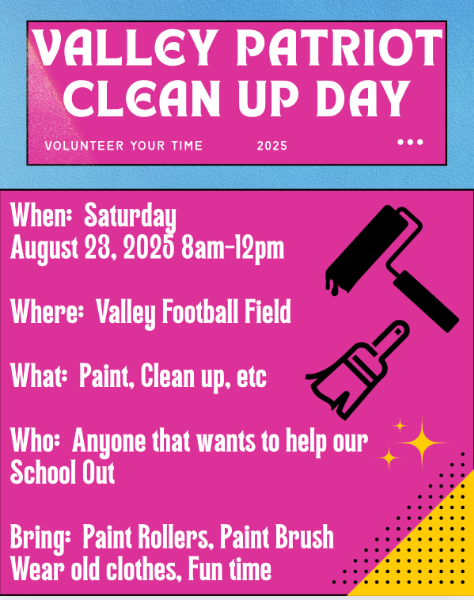 VALLEY PATRIOT CLEAN UP DAY

VOLUNTEER YOUR TIME 2025

When: Saturday
August 23, 2025 8am-12pm

Where: Valley Football Field

What: Paint, Clean up, etc

Who: Anyone that wants to help our School Out

Bring: Paint Rollers, Paint Brush
Wear old clothes, Fun time